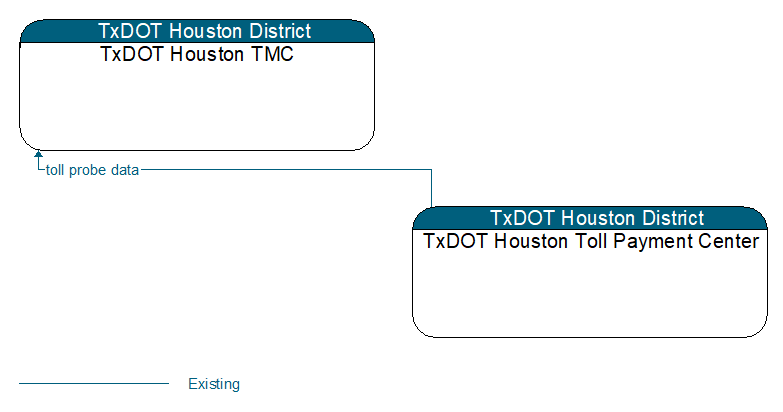 TxDOT Houston District
TxDOT Houston TMC

toll probe data

TxDOT Houston District
TxDOT Houston Toll Payment Center

Existing